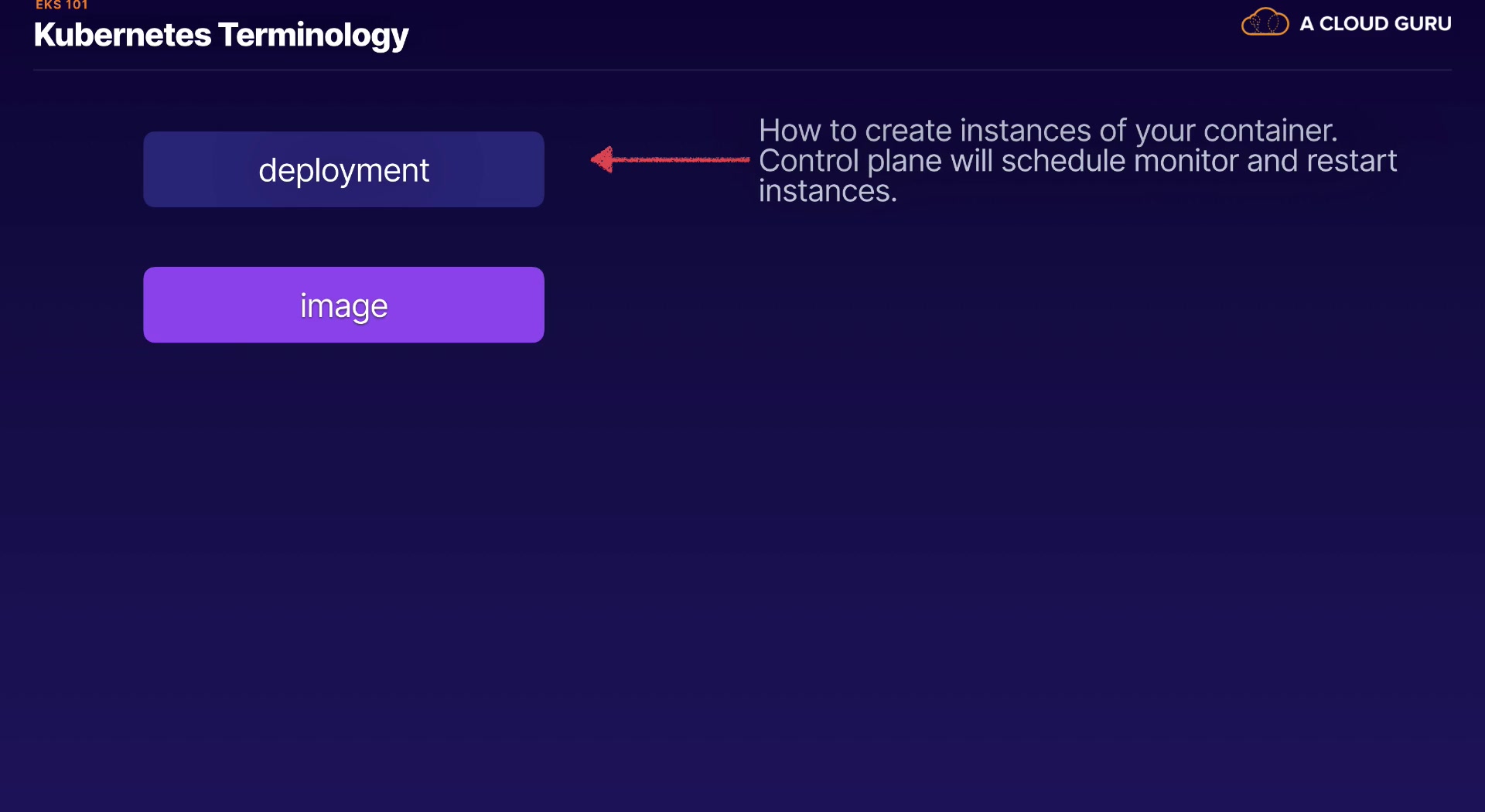 EKS 101
Kubernetes Terminology

A CLOUD GURU

deployment

How to create instances of your container. Control plane will schedule monitor and restart instances.

image